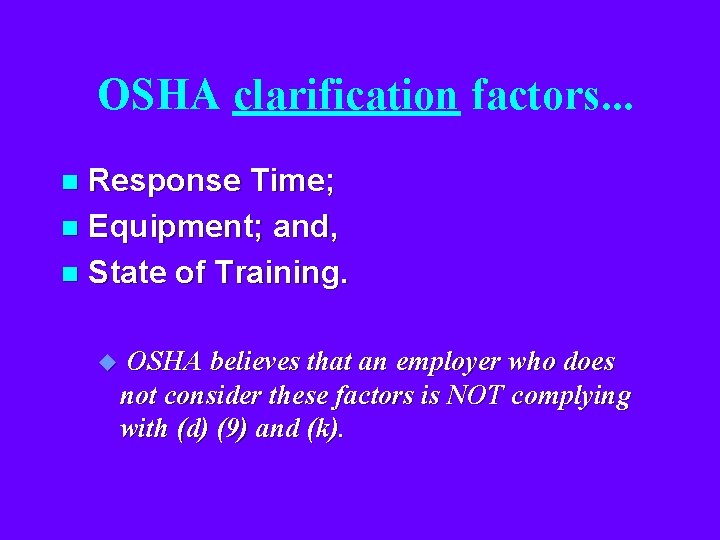 OSHA clarification factors...

Response Time;
Equipment; and,
State of Training.

OSHA believes that an employer who does not consider these factors is NOT complying with (d) (9) and (k).